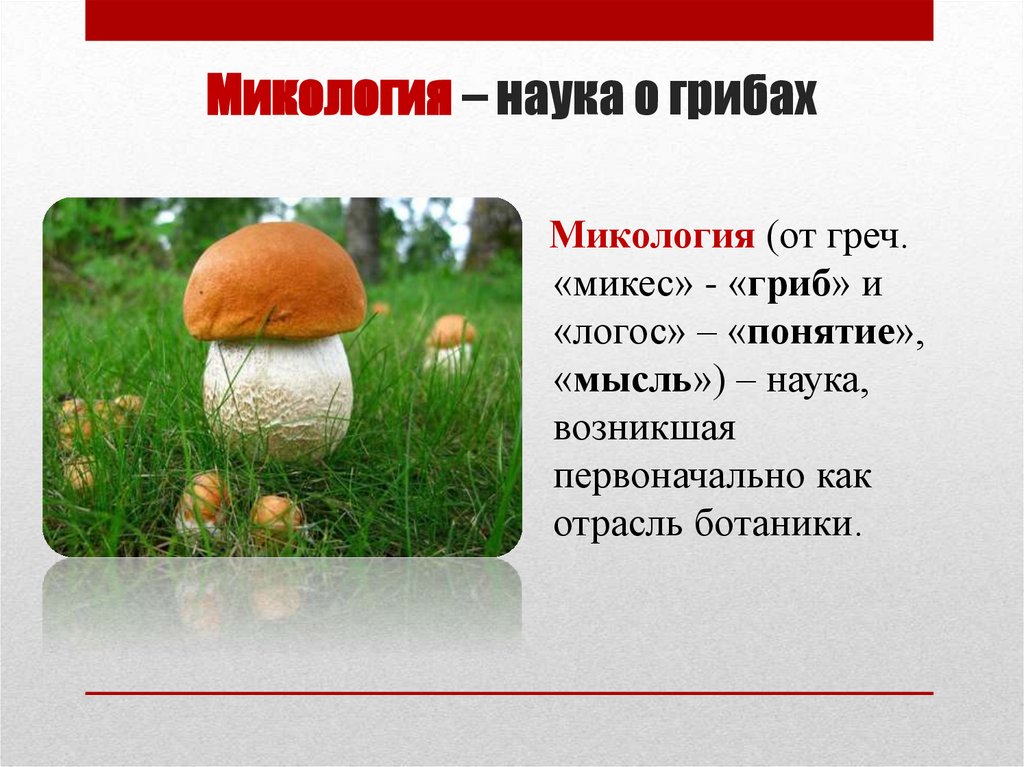 Микология – наука о грибах

Микология (от греч. «микес» - «гриб» и «логос» – «понятие», «мысль») – наука, возникшая первоначально как отрасль ботаники.